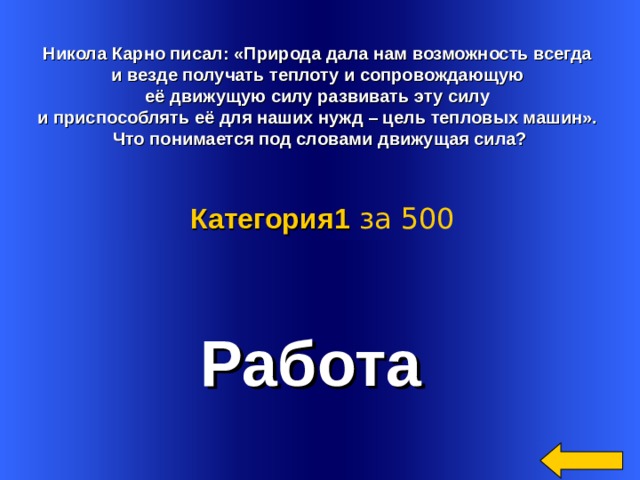 Никола Карно писал: «Природа дала нам возможность всегда и везде получать теплоту и сопровождающую её движущую силу развивать эту силу и приспособлять её для наших нужд – цель тепловых машин». Что понимается под словами движущая сила?

Категория1 за 500

Работа